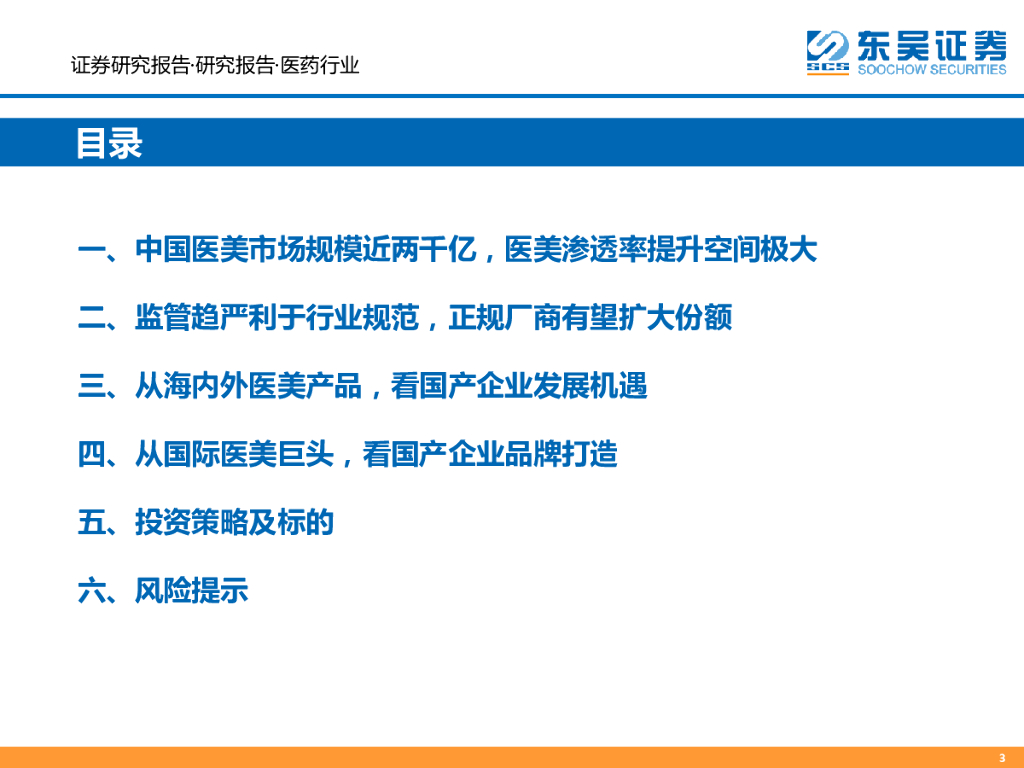 证券研究报告·研究报告·医药行业

SCS 东吴证券 SOOCHOW SECURITIES

目录

一、中国医美市场规模近两千亿，医美渗透率提升空间极大

二、监管趋严利于行业规范，正规厂商有望扩大份额

三、从海内外医美产品，看国产企业发展机遇

四、从国际医美巨头，看国产企业品牌打造

五、投资策略及标的

六、风险提示

3